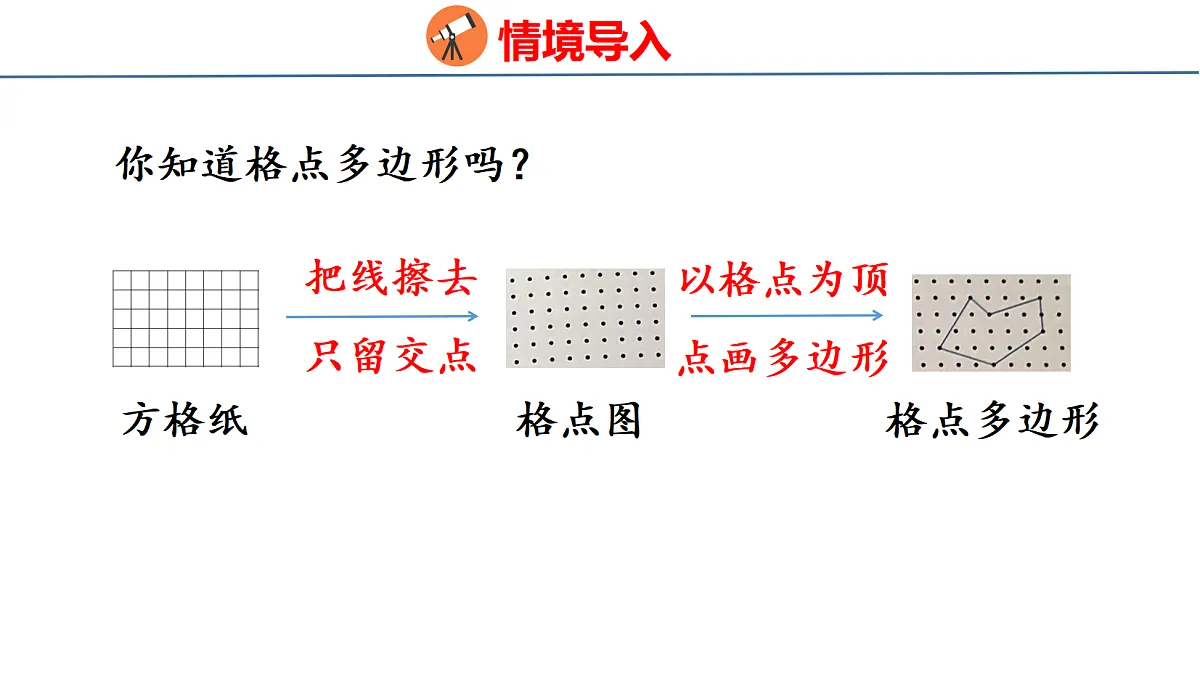 情境导入

你知道格点多边形吗？

把线擦去
只留交点

以格点为顶
点画多边形

方格纸

格点图

格点多边形